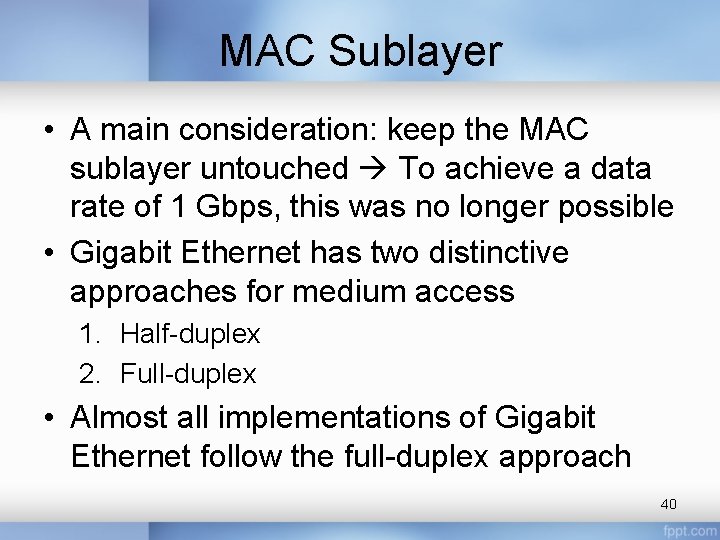 MAC Sublayer

• A main consideration: keep the MAC sublayer untouched → To achieve a data rate of 1 Gbps, this was no longer possible

• Gigabit Ethernet has two distinctive approaches for medium access

1. Half-duplex
2. Full-duplex

• Almost all implementations of Gigabit Ethernet follow the full-duplex approach

40

fppt.com